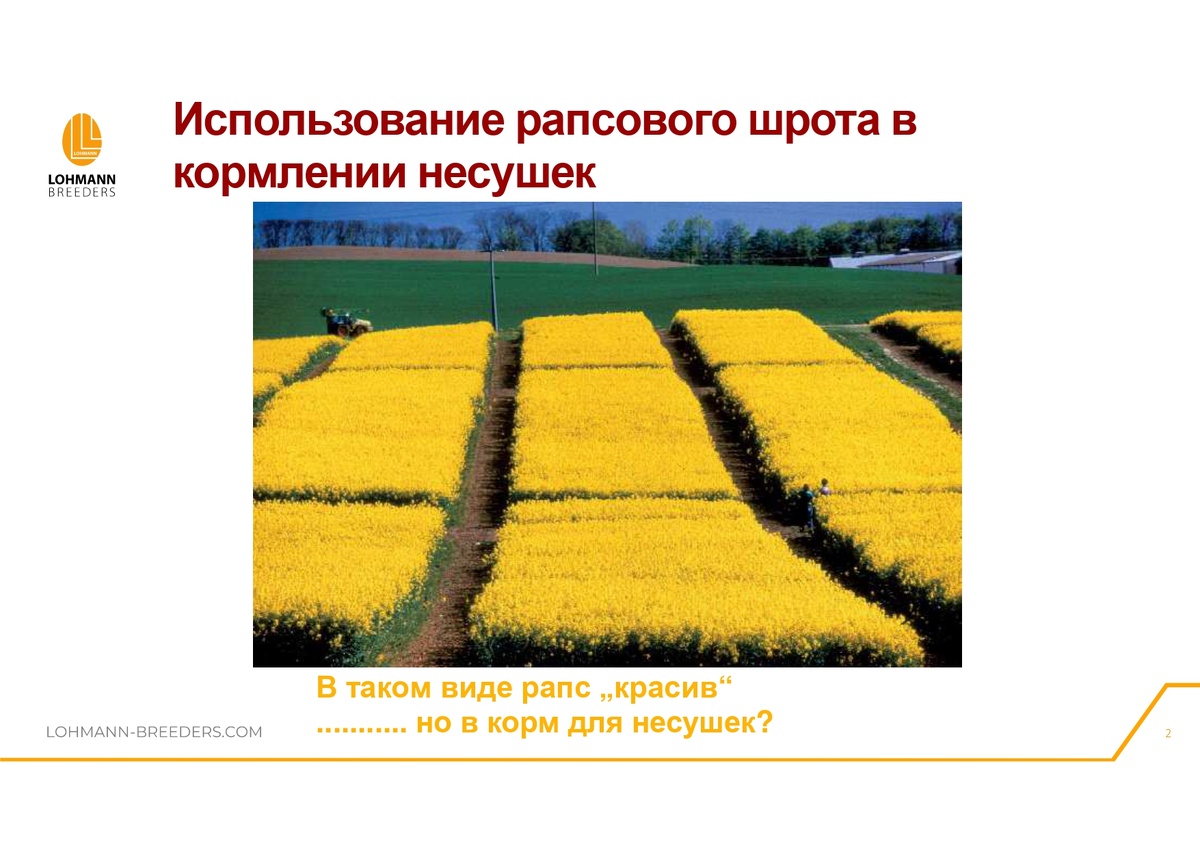 LOHMANN BREEDERS

Использование рапсового шрота в кормлении несушек

В таком виде рапс „красив“
.......... но в корм для несушек?

LOHMANN-BREEDERS.COM

2